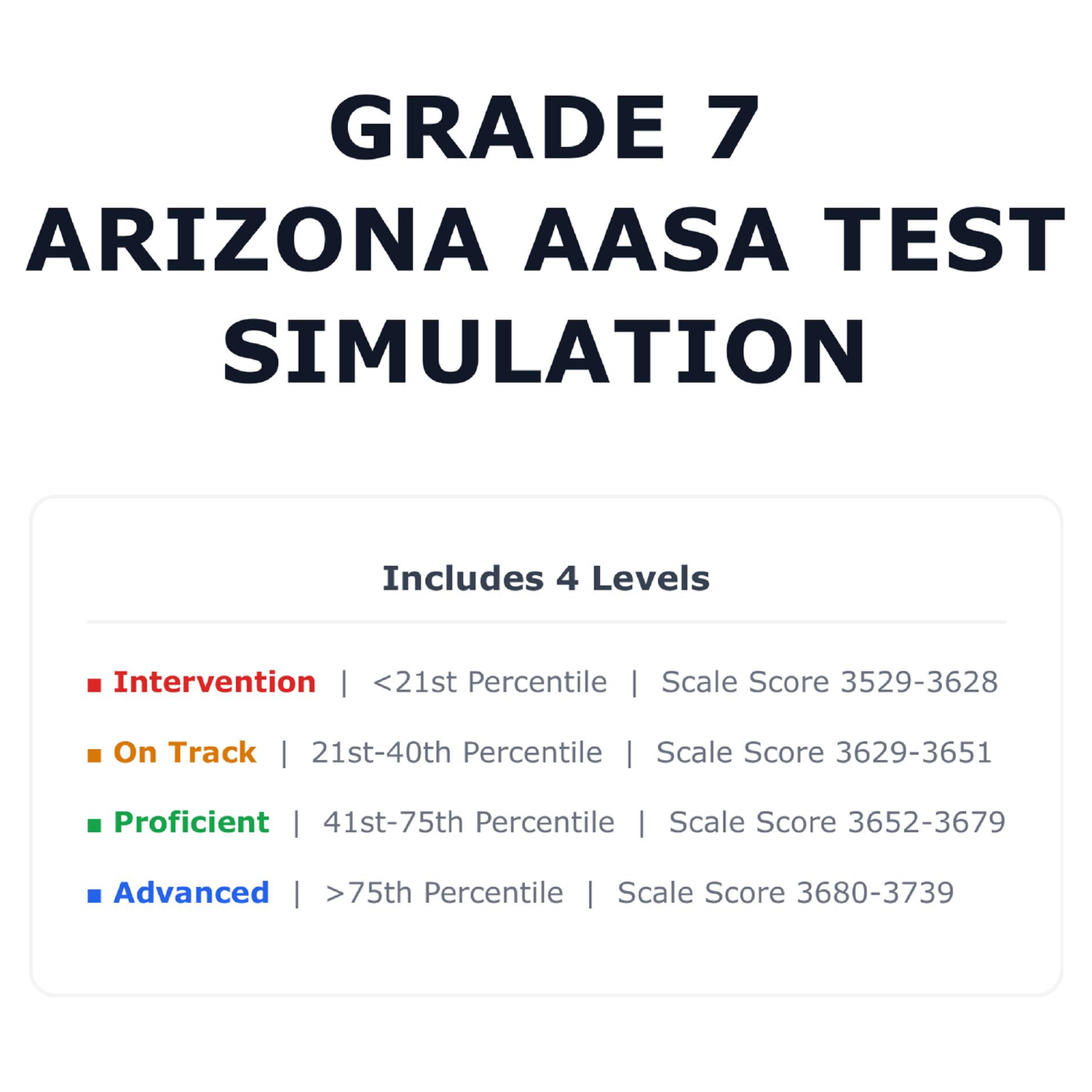 GRADE 7
ARIZONA AASA TEST
SIMULATION

Includes 4 Levels

■ Intervention | <21st Percentile | Scale Score 3529-3628

■ On Track | 21st-40th Percentile | Scale Score 3629-3651

■ Proficient | 41st-75th Percentile | Scale Score 3652-3679

■ Advanced | >75th Percentile | Scale Score 3680-3739